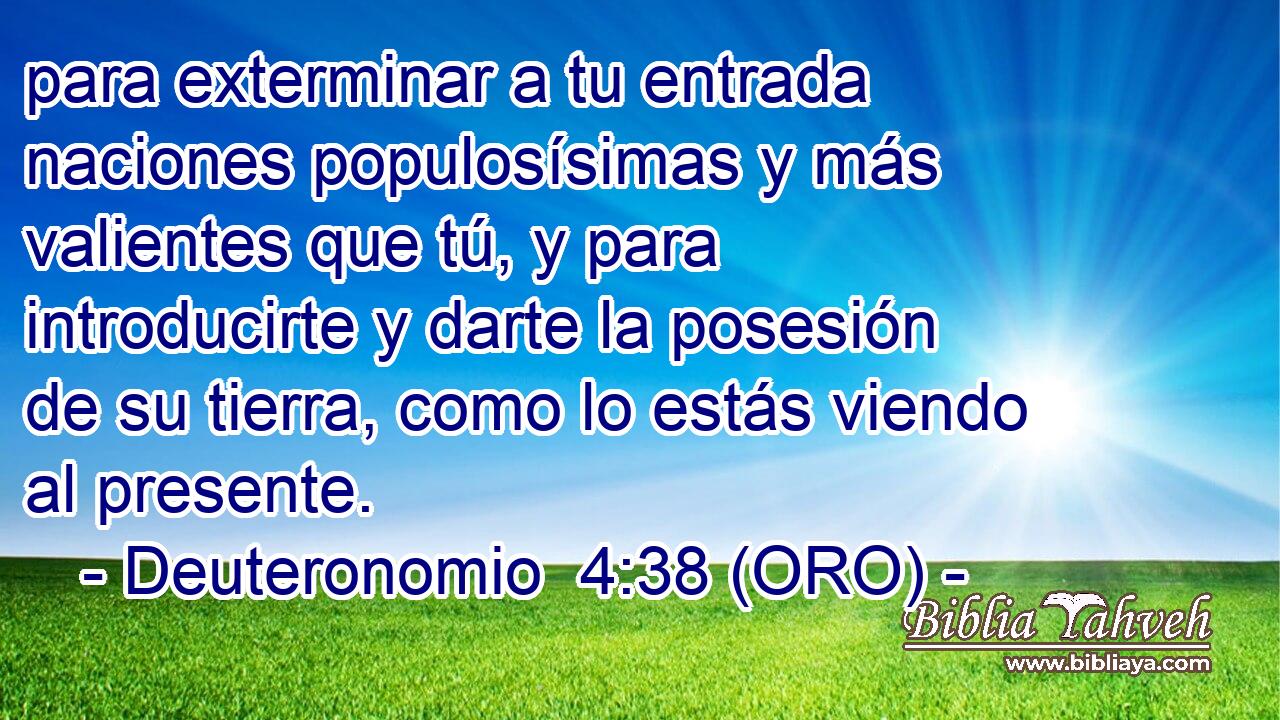 para exterminar a tu entrada naciones populosísimas y más valientes que tú, y para introducirte y darte la posesión de su tierra, como lo estás viendo al presente.

- Deuteronomio 4:38 (ORO) -

Biblia Yahveh
www.bibliaya.com